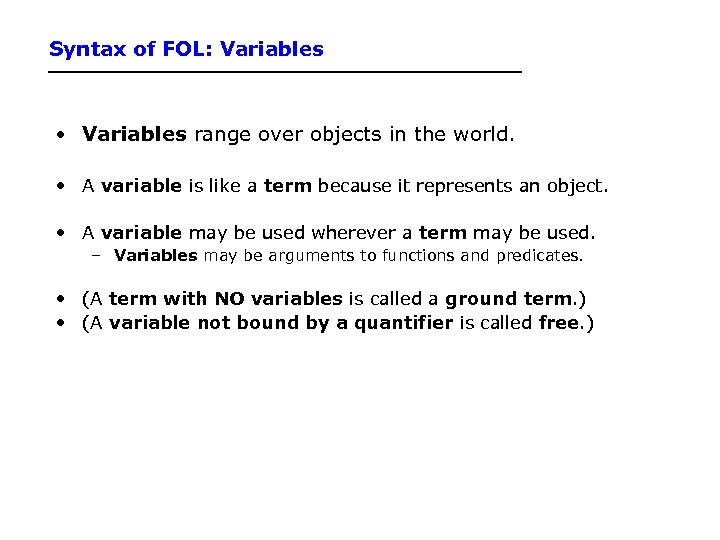 Syntax of FOL: Variables

• Variables range over objects in the world.

• A variable is like a term because it represents an object.

• A variable may be used wherever a term may be used.
– Variables may be arguments to functions and predicates.

• (A term with NO variables is called a ground term.)
• (A variable not bound by a quantifier is called free.)